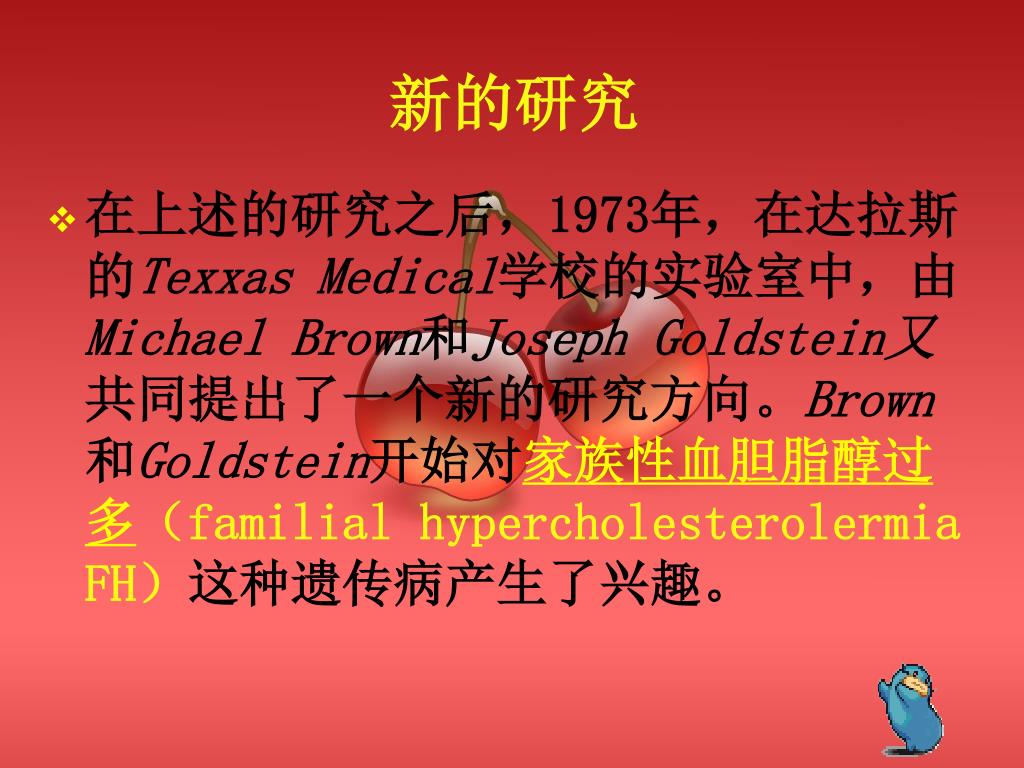 新的研究

❖ 在上述的研究之后，1973年，在达拉斯的Texxas Medical学校的实验室中，由Michael Brown和Joseph Goldstein又共同提出了一个新的研究方向。Brown和Goldstein开始对家族性血胆脂醇过多（familial hypercholesterolermia FH）这种遗传病产生了兴趣。